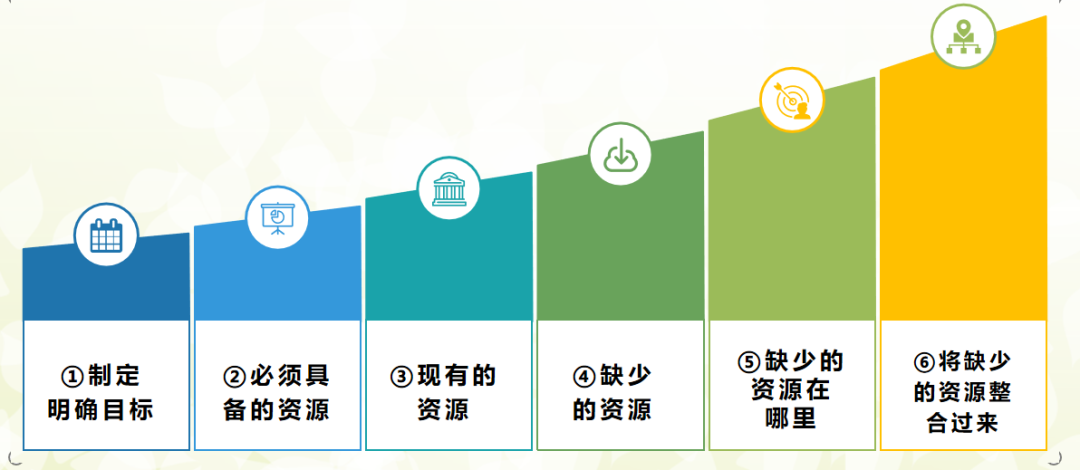 ①制定明确目标

②必须具备的资源

③现有的资源

④缺少的资源

⑤缺少的资源在哪里

⑥将缺少的资源整合过来